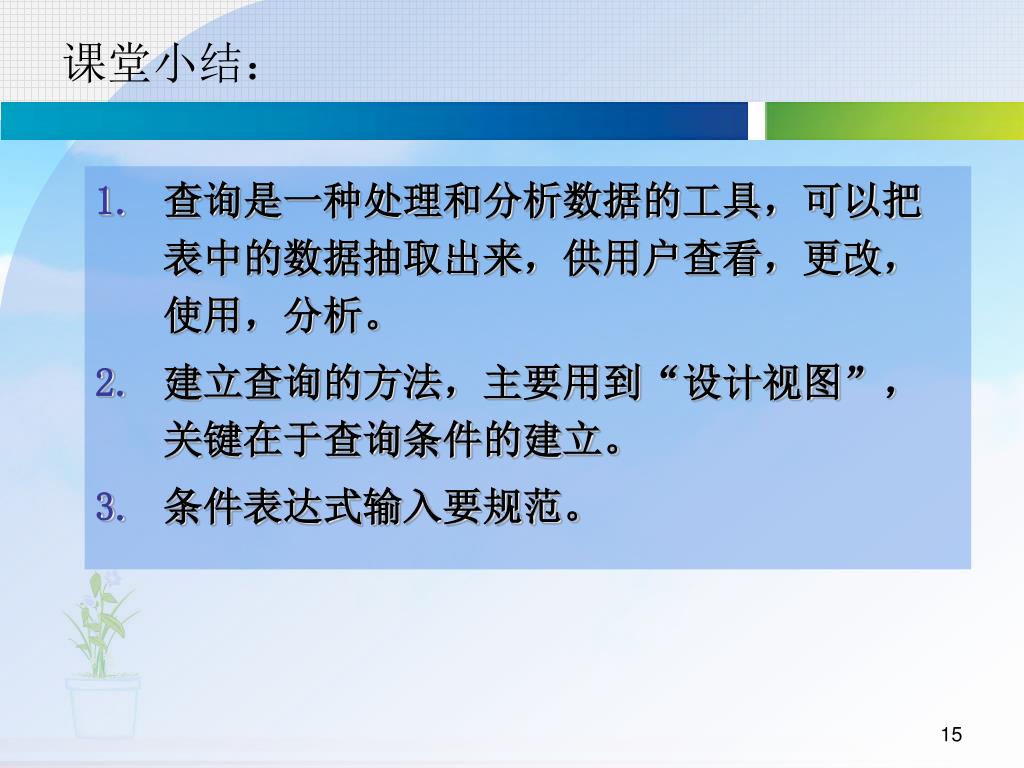 课堂小结：

1. 查询是一种处理和分析数据的工具，可以把表中的数据抽取出来，供用户查看，更改，使用，分析。

2. 建立查询的方法，主要用到“设计视图”，关键在于查询条件的建立。

3. 条件表达式输入要规范。

15